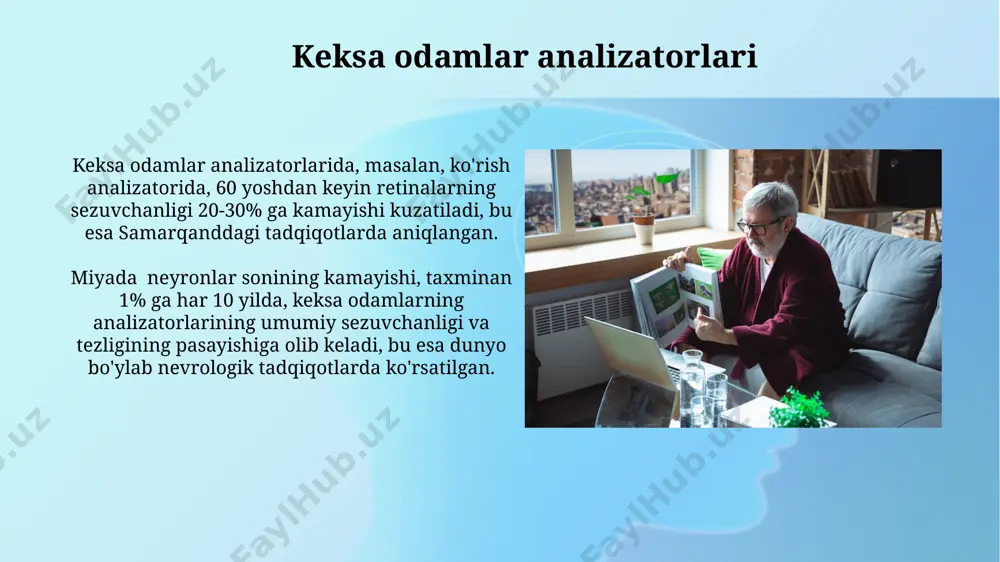 Keksa odamlar analizatorlari

Keksa odamlar analizatorlarida, masalan, ko'rish analizatorida, 60 yoshdan keyin retinalarning sezuvchanligi 20-30% ga kamayishi kuzatiladi, bu esa Samarqanddagi tadqiqotlarda aniqlangan.

Miyada neyronlar sonining kamayishi, taxminan 1% ga har 10 yilda, keksa odamlarning analizatorlarining umumiy sezuvchanligi va tezligining pasayishiga olib keladi, bu esa dunyo bo'ylab nevrologik tadqiqotlarda ko'rsatilgan.

FaylHub.uz FaylHub.uz FaylHub.uz FaylHub.uz FaylHub.uz FaylHub.uz